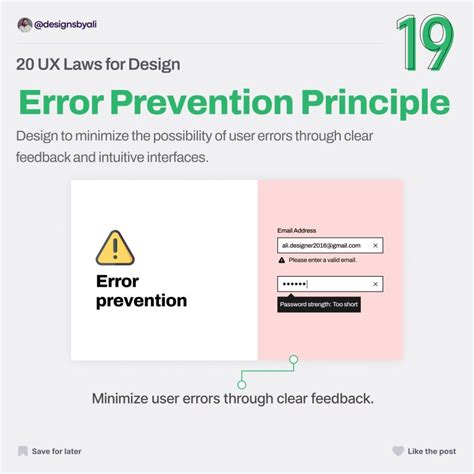 @designsbyali

19

20 UX Laws for Design

Error Prevention Principle

Design to minimize the possibility of user errors through clear feedback and intuitive interfaces.

Error prevention

Email Address

ali.designer2016@gmail.com ×

Please enter a valid email.

•••••• ×

Password strength: Too short

Minimize user errors through clear feedback.

Save for later

Like the post